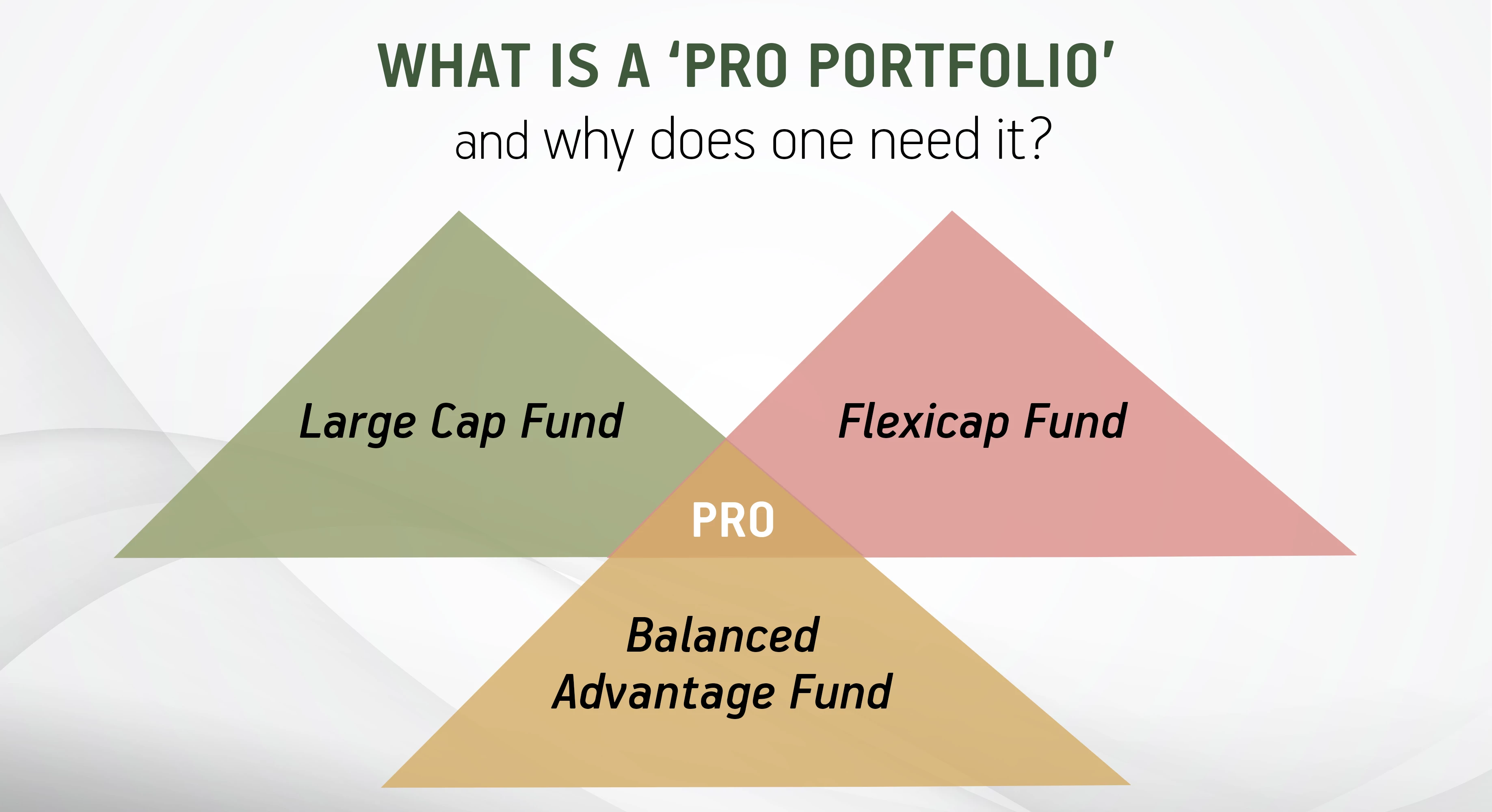 WHAT IS A ‘PRO PORTFOLIO’

and why does one need it?

Large Cap Fund

Flexicap Fund

PRO

Balanced Advantage Fund